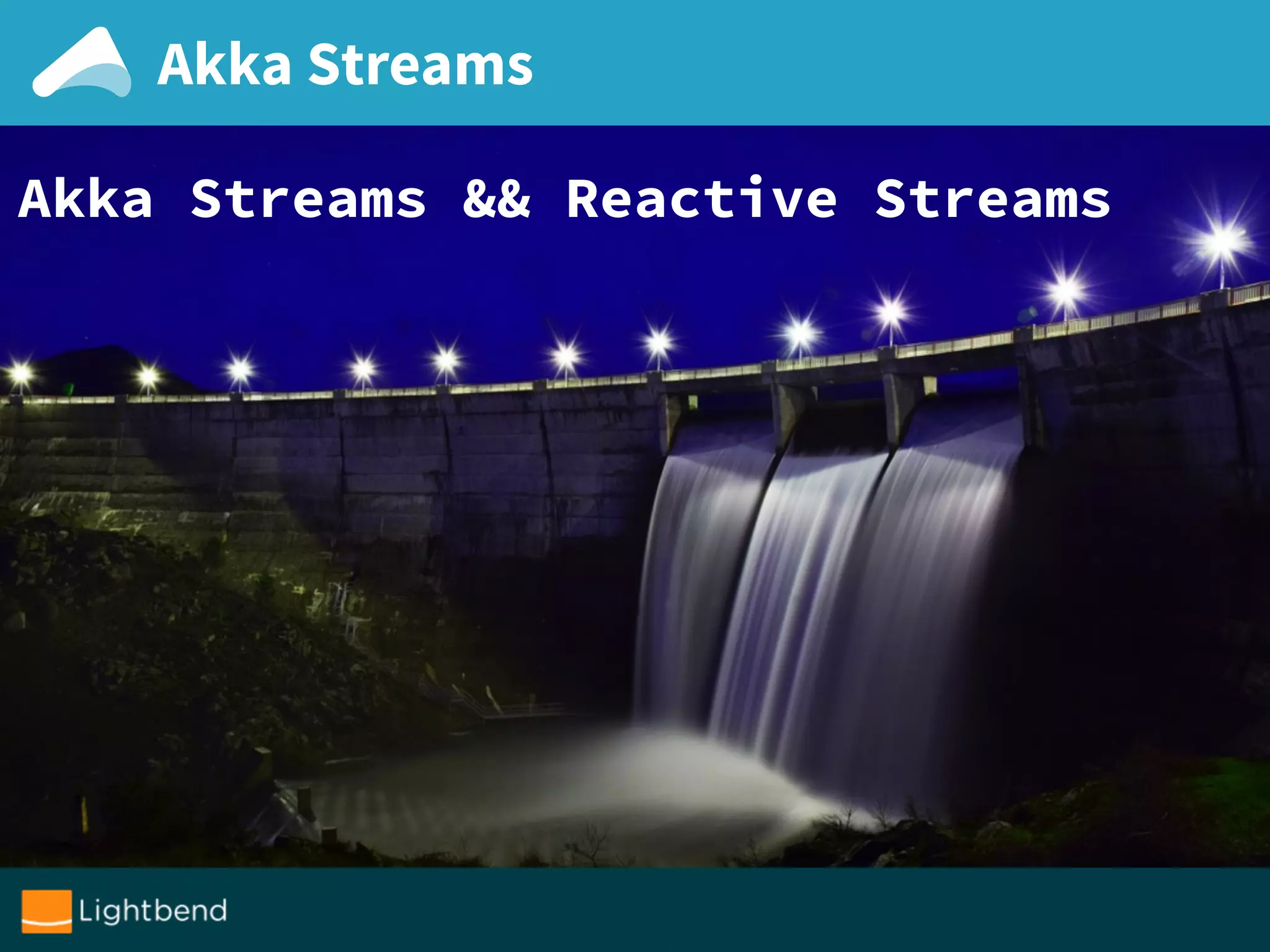 Akka Streams

Akka Streams && Reactive Streams

Lightbend